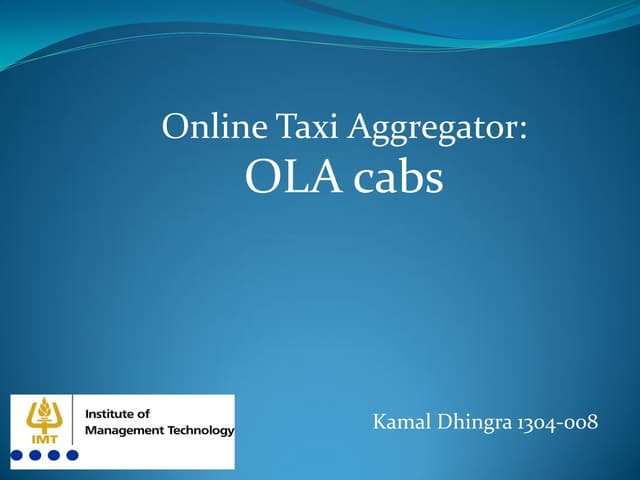 Online Taxi Aggregator:
OLA cabs

IMT

Institute of
Management Technology

Kamal Dhingra 1304-008